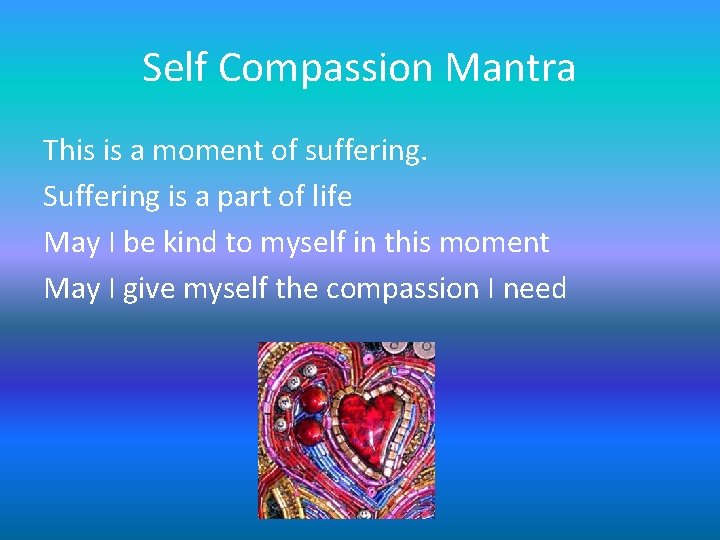 Self Compassion Mantra

This is a moment of suffering.
Suffering is a part of life
May I be kind to myself in this moment
May I give myself the compassion I need